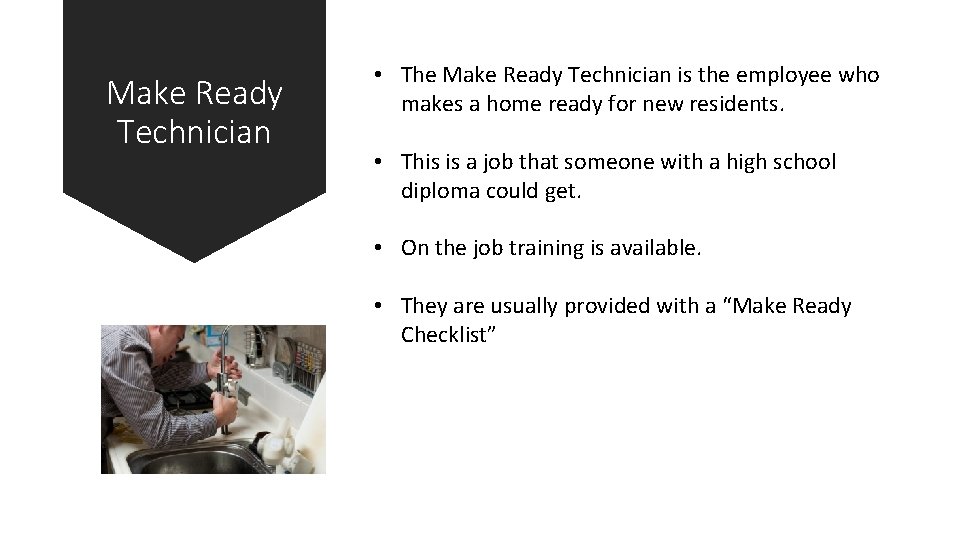 Make Ready Technician

• The Make Ready Technician is the employee who makes a home ready for new residents.

• This is a job that someone with a high school diploma could get.

• On the job training is available.

• They are usually provided with a “Make Ready Checklist”